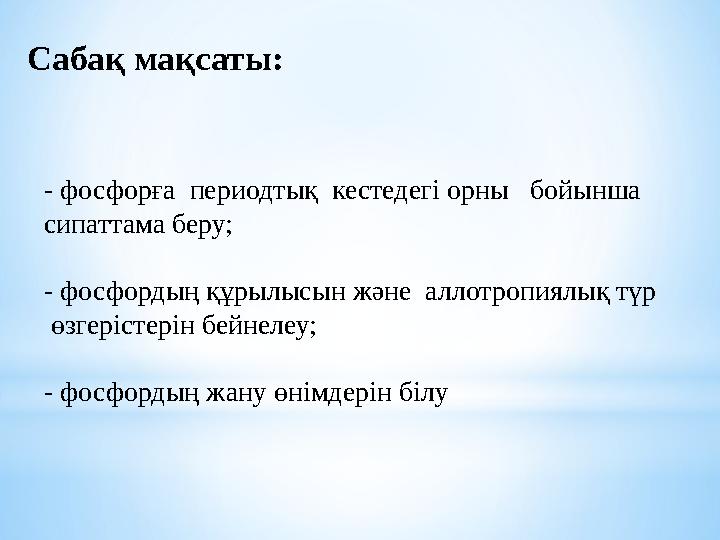 Сабақ мақсаты:

- фосфорға периодтық кестедегі орны бойынша сипаттама беру;

- фосфордың құрылысын және аллотропиялық түр өзгерістерін бейнелеу;

- фосфордың жану өнімдерін білу